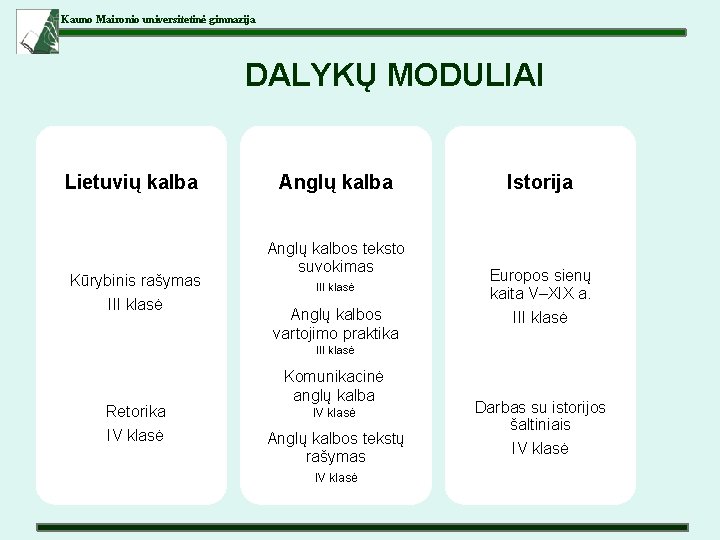 Kauno Maironio universitetinė gimnazija

DALYKŲ MODULIAI

Lietuvių kalba

Kūrybinis rašymas
III klasė

Retorika
IV klasė

Anglų kalba

Anglų kalbos teksto suvokimas
III klasė

Anglų kalbos vartojimo praktika
III klasė

Komunikacinė anglų kalba
IV klasė

Anglų kalbos tekstų rašymas
IV klasė

Istorija

Europos sienų kaita V–XIX a.
III klasė

Darbas su istorijos šaltiniais
IV klasė